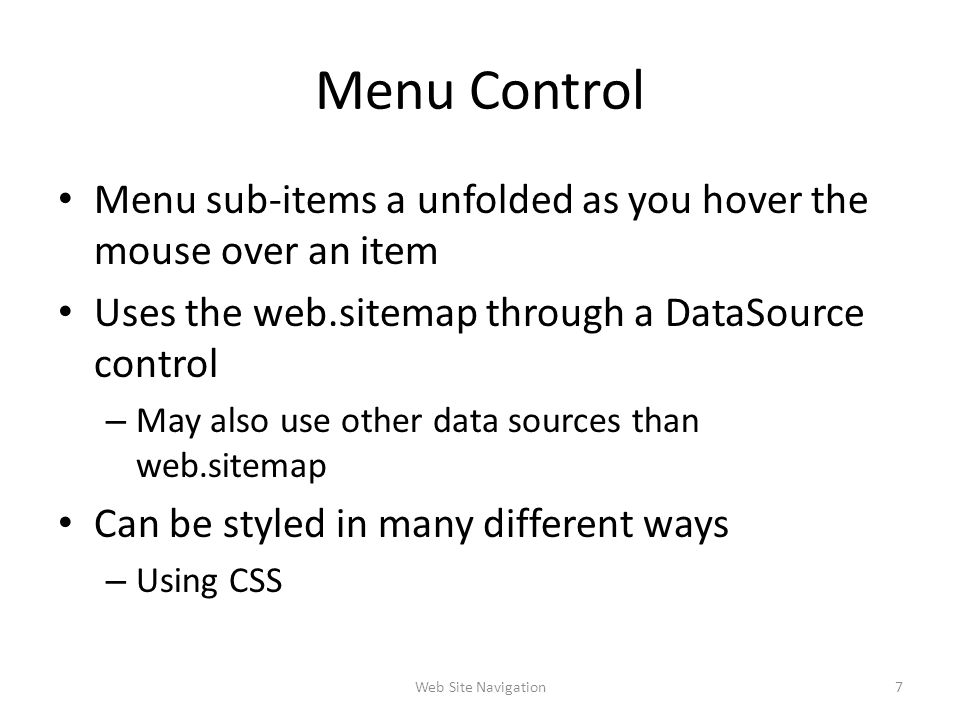 Menu Control

• Menu sub-items a unfolded as you hover the mouse over an item
• Uses the web.sitemap through a DataSource control
  – May also use other data sources than web.sitemap
• Can be styled in many different ways
  – Using CSS

Web Site Navigation

7